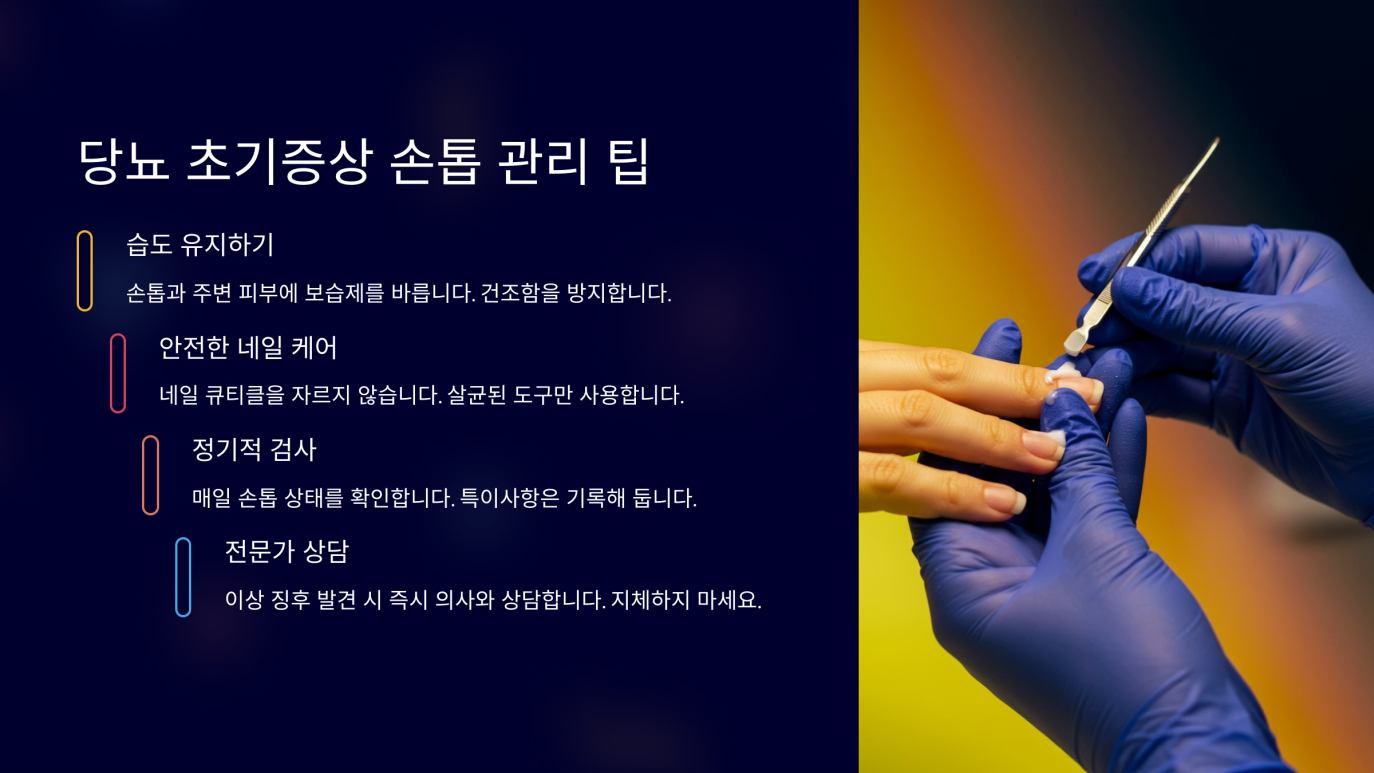 당뇨 초기증상 손톱 관리 팁

습도 유지하기

손톱과 주변 피부에 보습제를 바릅니다. 건조함을 방지합니다.

안전한 네일 케어

네일 큐티클을 자르지 않습니다. 살균된 도구만 사용합니다.

정기적 검사

매일 손톱 상태를 확인합니다. 특이사항은 기록해 둡니다.

전문가 상담

이상 징후 발견 시 즉시 의사와 상담합니다. 지체하지 마세요.